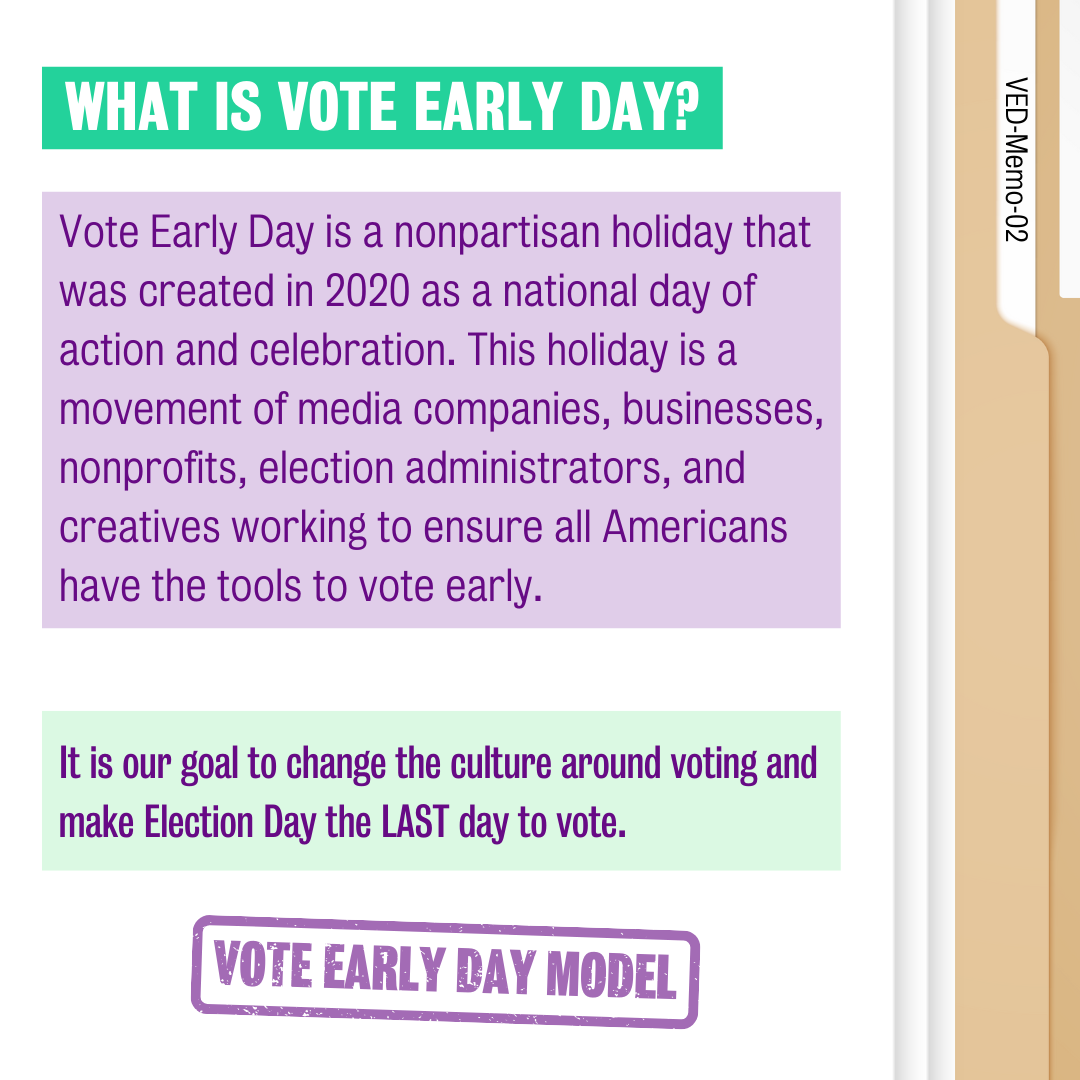 WHAT IS VOTE EARLY DAY?

Vote Early Day is a nonpartisan holiday that was created in 2020 as a national day of action and celebration. This holiday is a movement of media companies, businesses, nonprofits, election administrators, and creatives working to ensure all Americans have the tools to vote early.

It is our goal to change the culture around voting and make Election Day the LAST day to vote.

VOTE EARLY DAY MODEL

VED-Memo-02